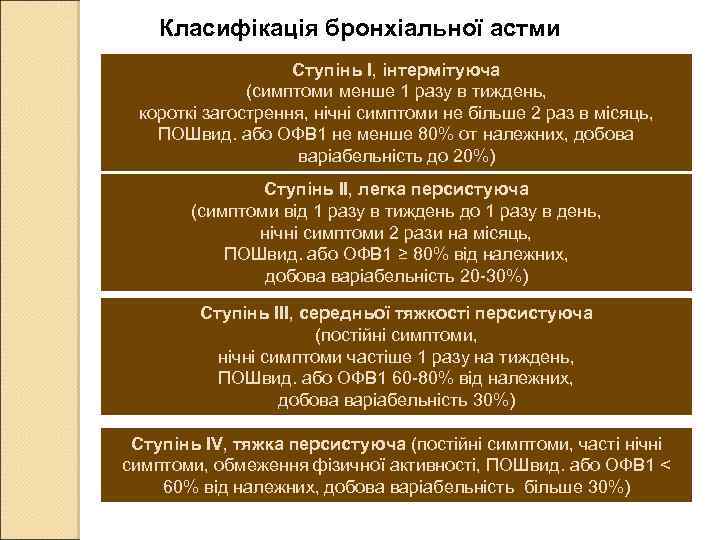 Класифікація бронхіальної астми

Ступінь I, інтермітуюча
(симптоми менше 1 разу в тиждень,
короткі загострення, нічні симптоми не більше 2 раз в місяць,
ПОШвид. або ОФВ1 не менше 80% от належних, добова
варіабельність до 20%)

Ступінь II, легка персистуюча
(симптоми від 1 разу в тиждень до 1 разу в день,
нічні симптоми 2 рази на місяць,
ПОШвид. або ОФВ1 ≥ 80% від належних,
добова варіабельність 20-30%)

Ступінь III, середньої тяжкості персистуюча
(постійні симптоми,
нічні симптоми частіше 1 разу на тиждень,
ПОШвид. або ОФВ1 60-80% від належних,
добова варіабельність 30%)

Ступінь IV, тяжка персистуюча (постійні симптоми, часті нічні симптоми, обмеження фізичної активності, ПОШвид. або ОФВ1 < 60% від належних, добова варіабельність більше 30%)